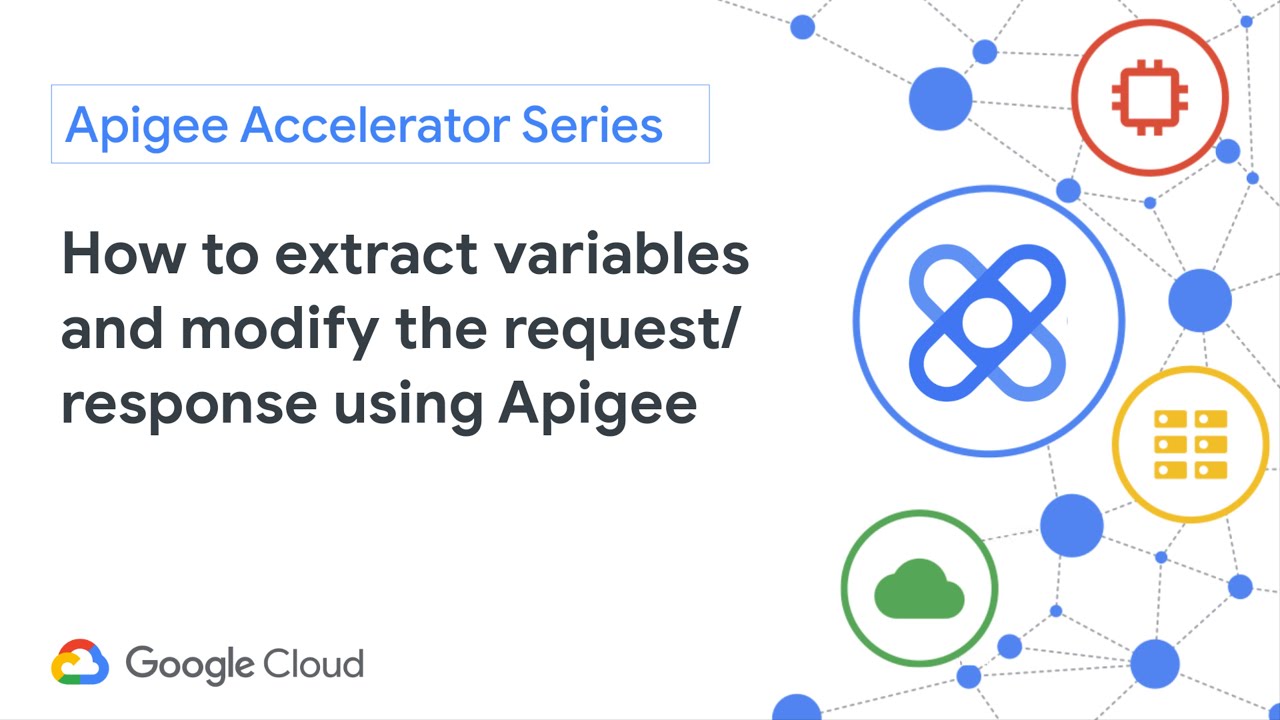 Apigee Accelerator Series

How to extract variables and modify the request/ response using Apigee

Google Cloud